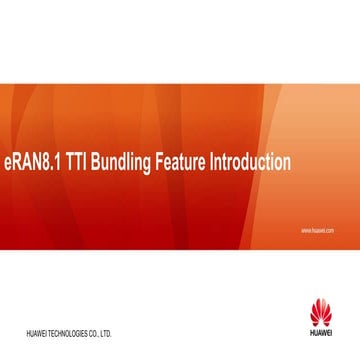 eRAN8.1 TTI Bundling Feature Introduction

www.huawei.com

HUAWEI TECHNOLOGIES CO., LTD.

HUAWEI